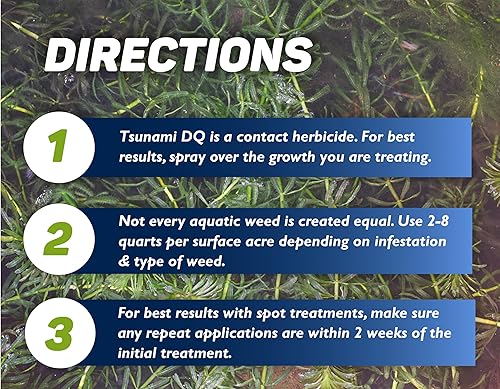 DIRECTIONS

1

Tsunami DQ is a contact herbicide. For best results, spray over the growth you are treating.

2

Not every aquatic weed is created equal. Use 2-8 quarts per surface acre depending on infestation & type of weed.

3

For best results with spot treatments, make sure any repeat applications are within 2 weeks of the initial treatment.